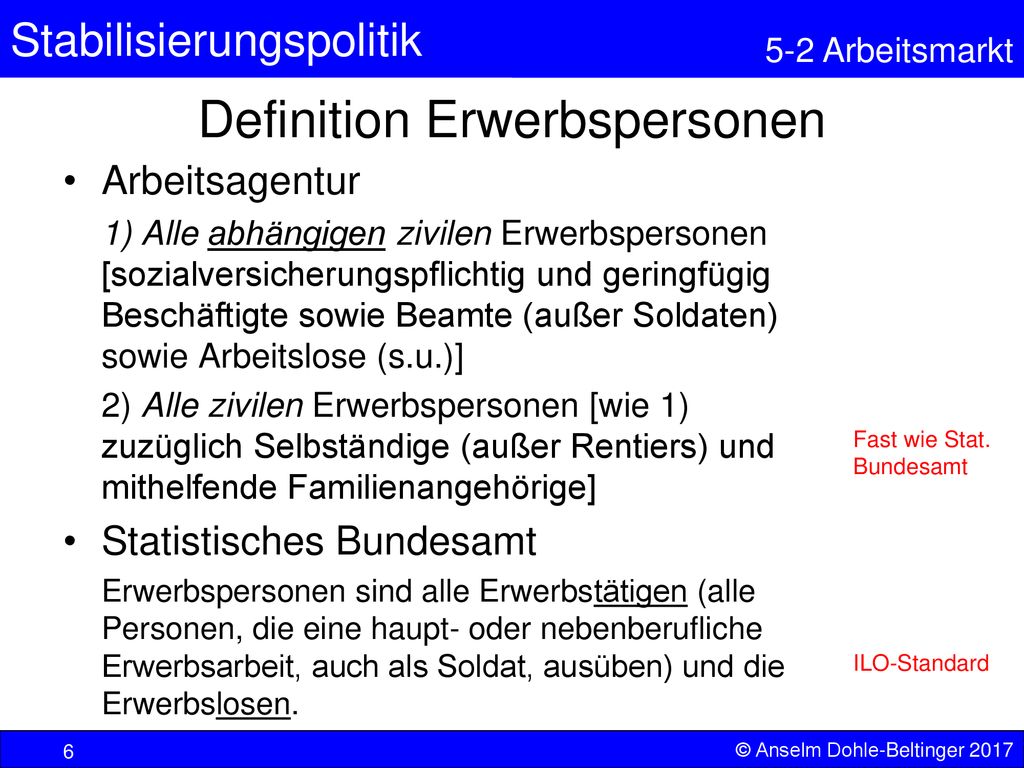 Stabilisierungspolitik

5-2 Arbeitsmarkt

Definition Erwerbspersonen

• Arbeitsagentur

1) Alle abhängigen zivilen Erwerbspersonen [sozialversicherungspflichtig und geringfügig Beschäftigte sowie Beamte (außer Soldaten) sowie Arbeitslose (s.u.)]

2) Alle zivilen Erwerbspersonen [wie 1) zuzüglich Selbständige (außer Rentiers) und mithelfende Familienangehörige]

Fast wie Stat. Bundesamt

• Statistisches Bundesamt

Erwerbspersonen sind alle Erwerbstätigen (alle Personen, die eine haupt- oder nebenberufliche Erwerbsarbeit, auch als Soldat, ausüben) und die Erwerbslosen.

ILO-Standard

6

© Anselm Dohle-Beltinger 2017